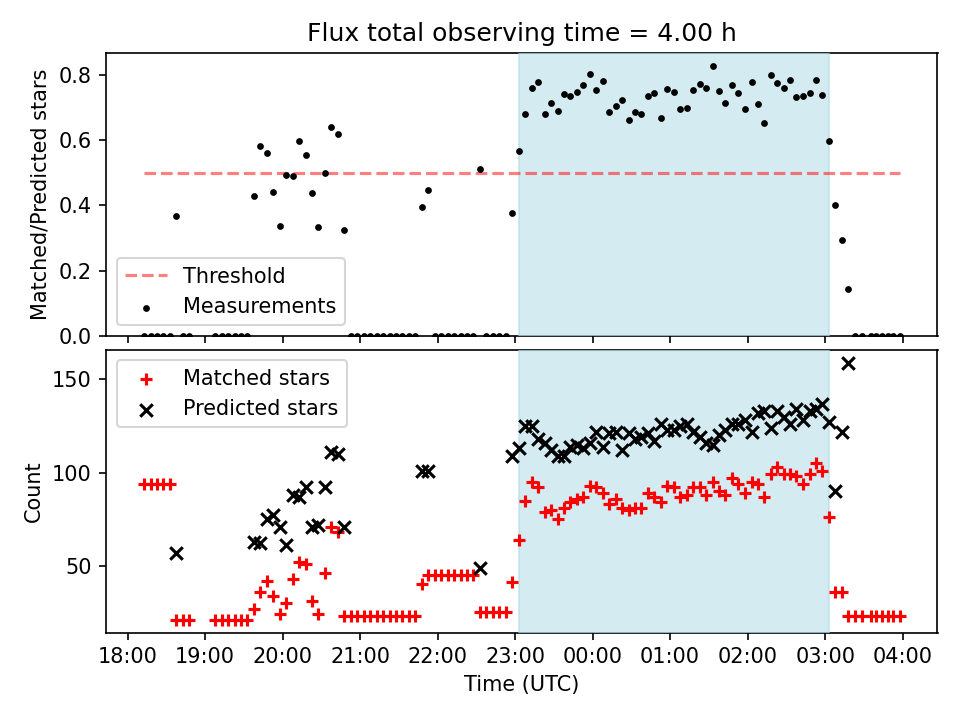 Flux total observing time = 4.00 h

Matched/Predicted stars

0.8
0.6
0.4
0.2
0.0

Threshold
Measurements

Count

150
100
50

Matched stars
Predicted stars

18:00 19:00 20:00 21:00 22:00 23:00 00:00 01:00 02:00 03:00 04:00

Time (UTC)